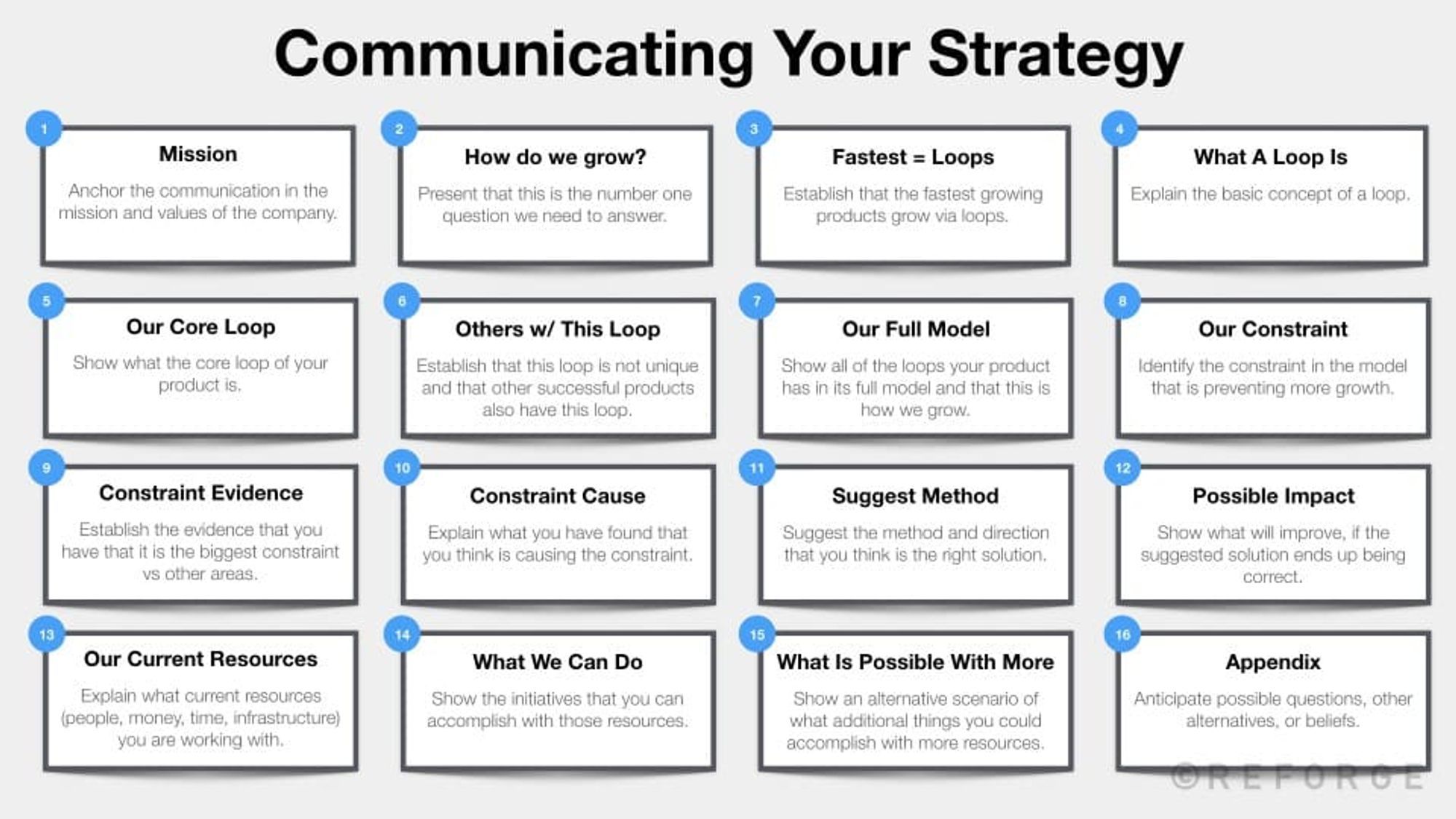 Communicating Your Strategy

1
Mission
Anchor the communication in the mission and values of the company.

2
How do we grow?
Present that this is the number one question we need to answer.

3
Fastest = Loops
Establish that the fastest growing products grow via loops.

4
What A Loop Is
Explain the basic concept of a loop.

5
Our Core Loop
Show what the core loop of your product is.

6
Others w/ This Loop
Establish that this loop is not unique and that other successful products also have this loop.

7
Our Full Model
Show all of the loops your product has in its full model and that this is how we grow.

8
Our Constraint
Identify the constraint in the model that is preventing more growth.

9
Constraint Evidence
Establish the evidence that you have that it is the biggest constraint vs other areas.

10
Constraint Cause
Explain what you have found that you think is causing the constraint.

11
Suggest Method
Suggest the method and direction that you think is the right solution.

12
Possible Impact
Show what will improve, if the suggested solution ends up being correct.

13
Our Current Resources
Explain what current resources (people, money, time, infrastructure) you are working with.

14
What We Can Do
Show the initiatives that you can accomplish with those resources.

15
What Is Possible With More
Show an alternative scenario of what additional things you could accomplish with more resources.

16
Appendix
Anticipate possible questions, other alternatives, or beliefs.

©REFORGE